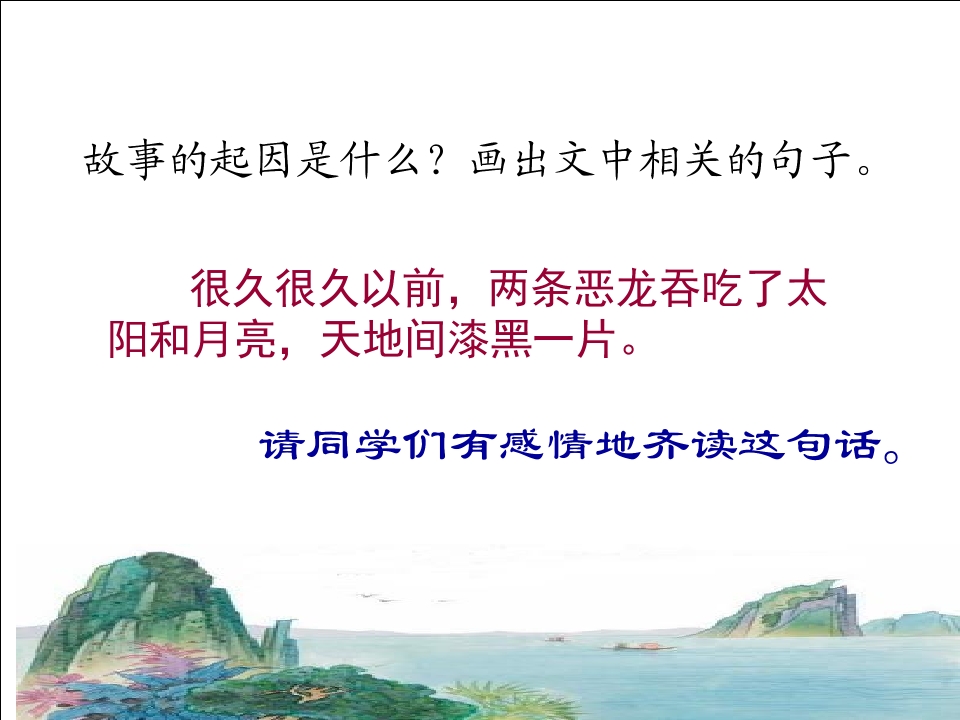 故事的起因是什么？画出文中相关的句子。

很久很久以前，两条恶龙吞吃了太阳和月亮，天地间漆黑一片。

请同学们有感情地齐读这句话。